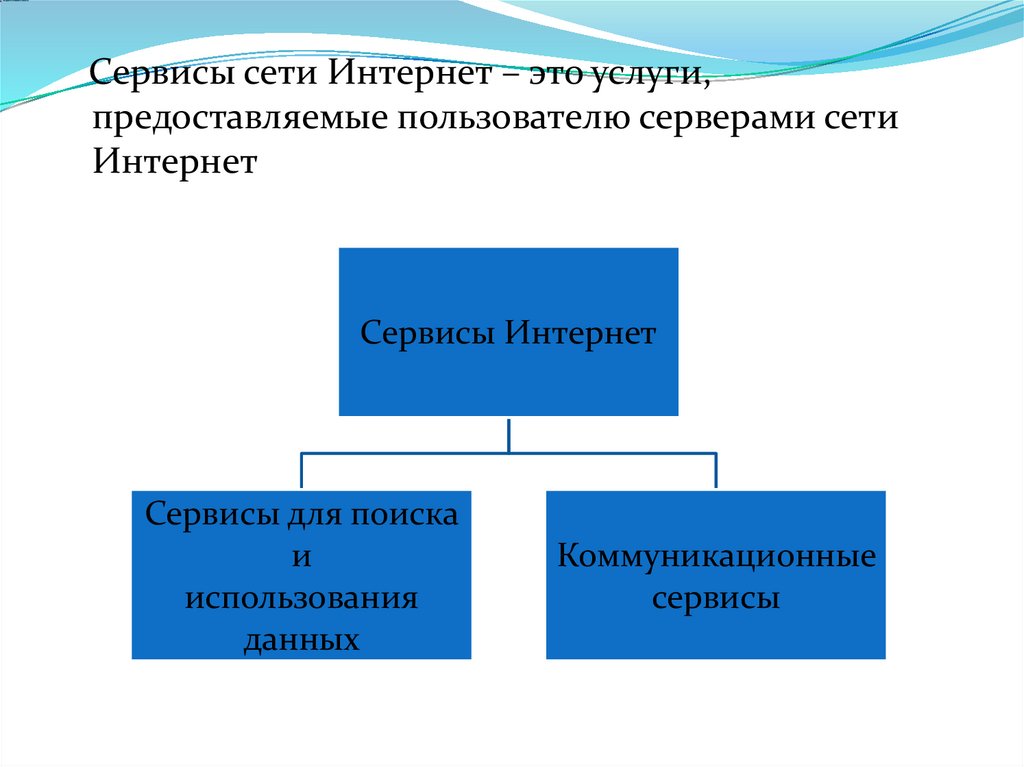 Сервисы сети Интернет – это услуги, предоставляемые пользователю серверами сети Интернет

Сервисы Интернет

Сервисы для поиска и использования данных

Коммуникационные сервисы